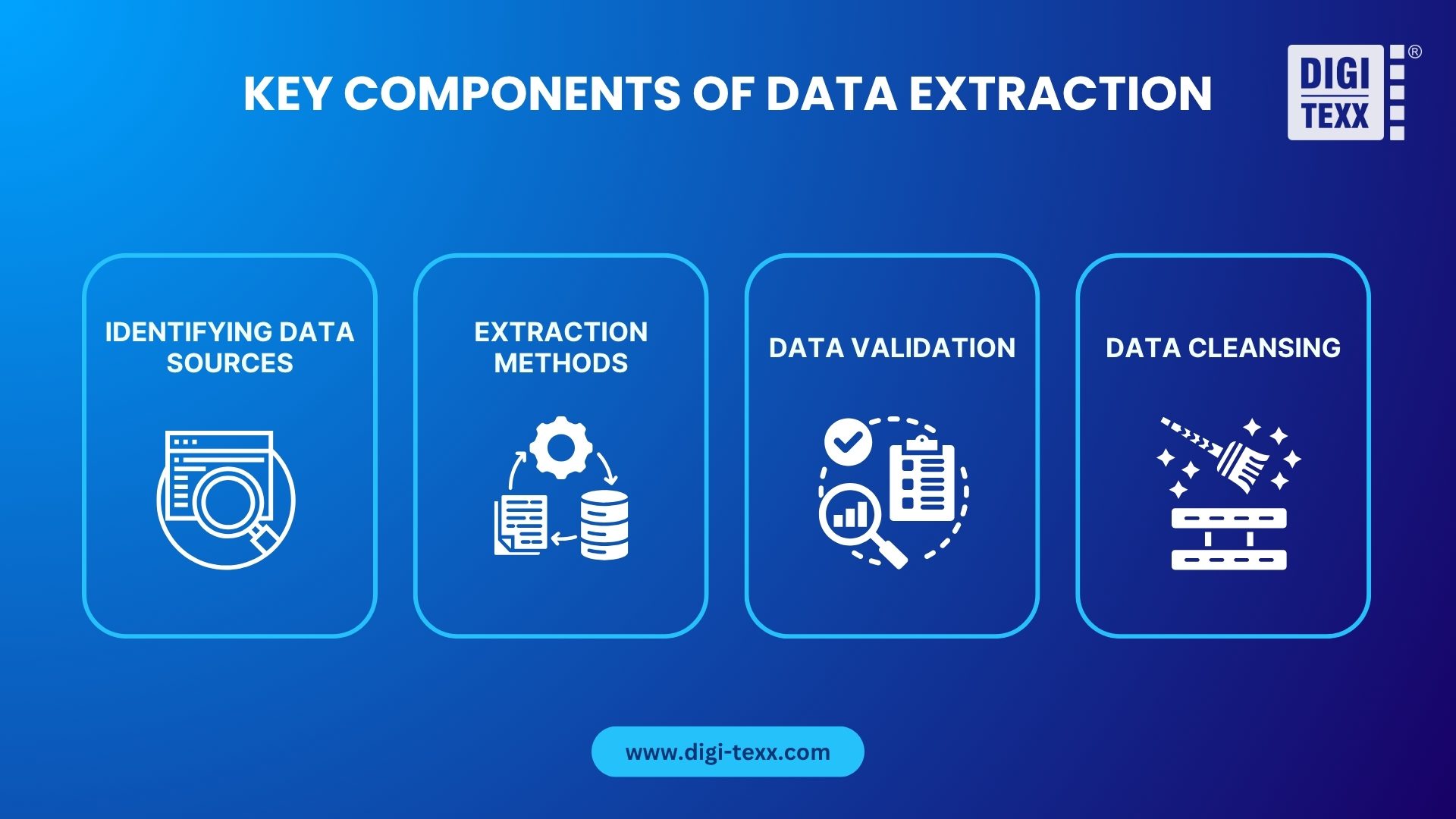 KEY COMPONENTS OF DATA EXTRACTION

DIGI TEXX ®

IDENTIFYING DATA SOURCES

EXTRACTION METHODS

DATA VALIDATION

DATA CLEANSING

www.digi-texx.com